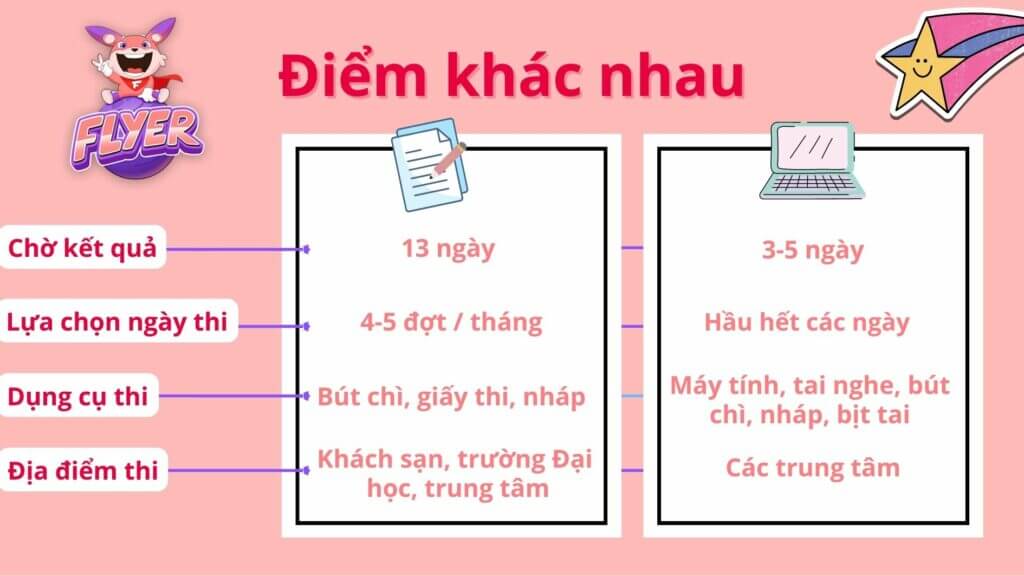 FLYER

Điểm khác nhau

Chờ kết quả
Lựa chọn ngày thi
Dụng cụ thi
Địa điểm thi

13 ngày
4-5 đợt / tháng
Bút chì, giấy thi, nháp
Khách sạn, trường Đại học, trung tâm

3-5 ngày
Hầu hết các ngày
Máy tính, tai nghe, bút chì, nháp, bịt tai
Các trung tâm